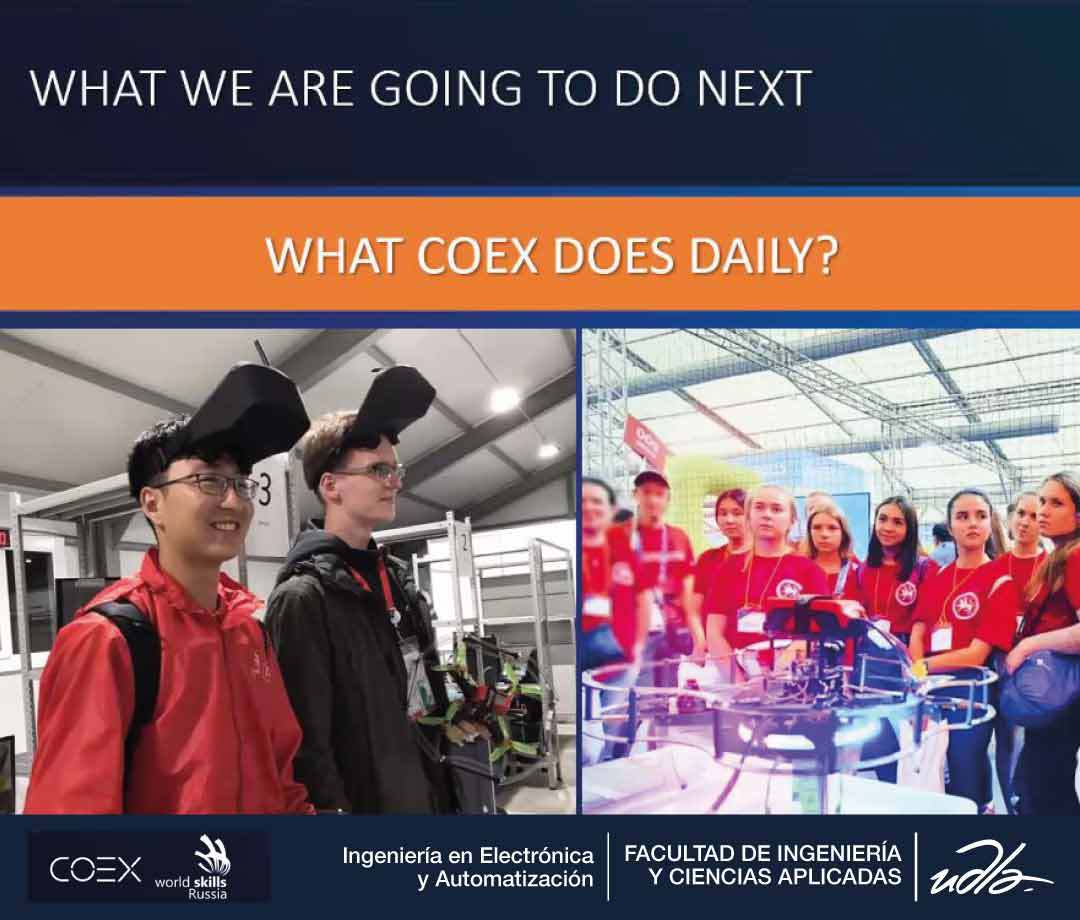 WHAT WE ARE GOING TO DO NEXT

WHAT COEX DOES DAILY?

3

2

COEX world skills Russia

Ingeniería en Electrónica y Automatización

FACULTAD DE INGENIERÍA Y CIENCIAS APLICADAS

udla